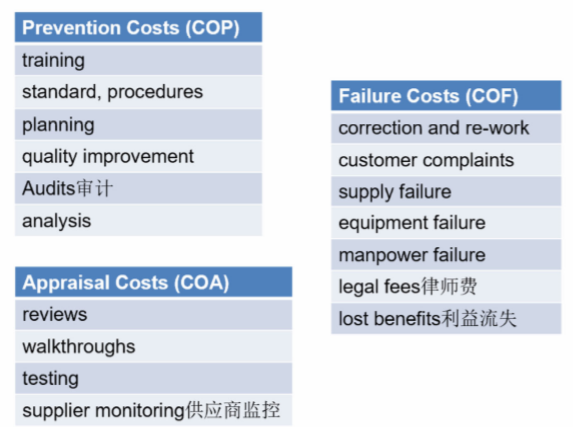 | Prevention Costs (COP) |
|---|
| training |
| standard, procedures |
| planning |
| quality improvement |
| Audits审计 |
| analysis |

| Appraisal Costs (COA) |
|---|
| reviews |
| walkthroughs |
| testing |
| supplier monitoring供应商监控 |

| Failure Costs (COF) |
|---|
| correction and re-work |
| customer complaints |
| supply failure |
| equipment failure |
| manpower failure |
| legal fees律师费 |
| lost benefits利益流失 |